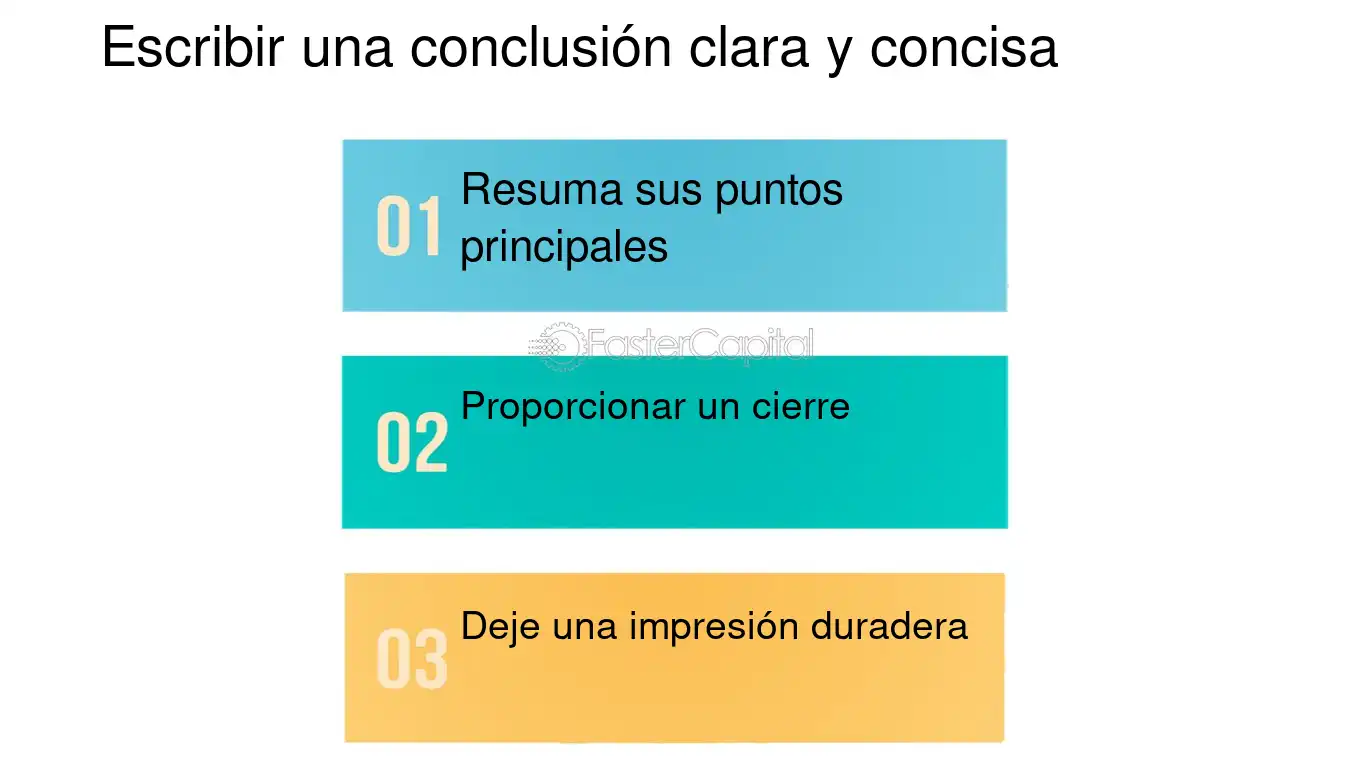 Escribir una conclusión clara y concisa

01 Resuma sus puntos principales

FasterCapital

02 Proporcionar un cierre

03 Deje una impresión duradera